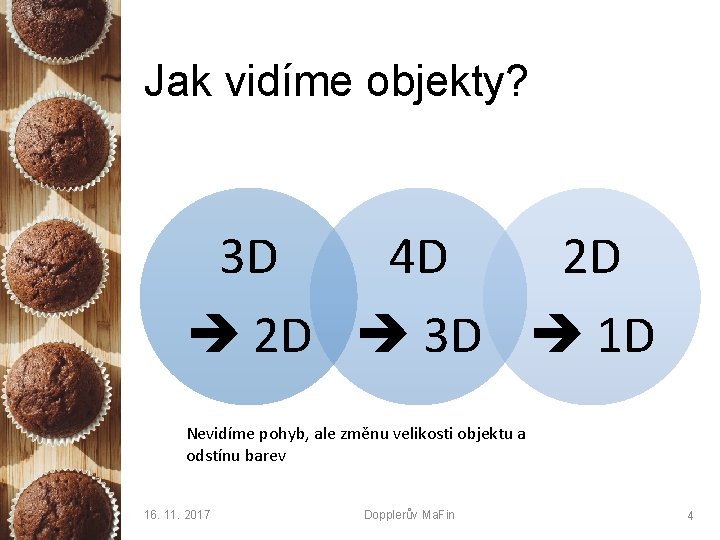 Jak vidíme objekty?

3D
→ 2D

4D
→ 3D

2D
→ 1D

Nevidíme pohyb, ale změnu velikosti objektu a odstínu barev

16. 11. 2017

Dopplerův MaFin

4